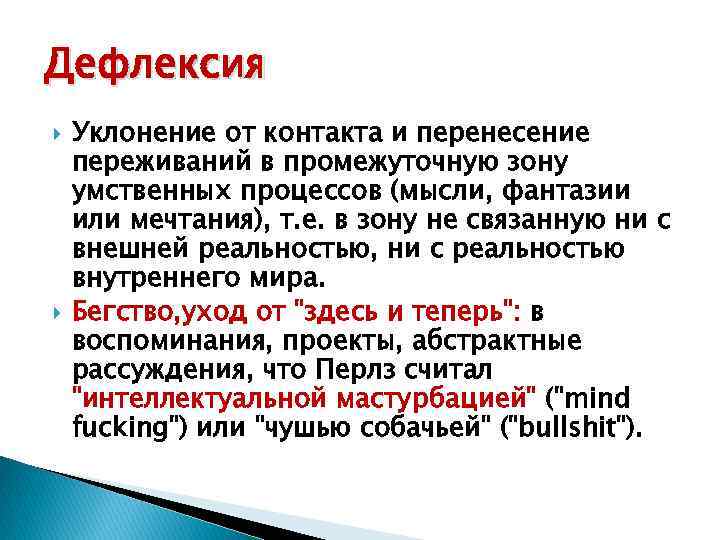 Дефлексия

Уклонение от контакта и перенесение переживаний в промежуточную зону умственных процессов (мысли, фантазии или мечтания), т.е. в зону не связанную ни с внешней реальностью, ни с реальностью внутреннего мира.

Бегство,уход от "здесь и теперь": в воспоминания, проекты, абстрактные рассуждения, что Перлз считал "интеллектуальной мастурбацией" ("mind fucking") или "чушью собачьей" ("bullshit").